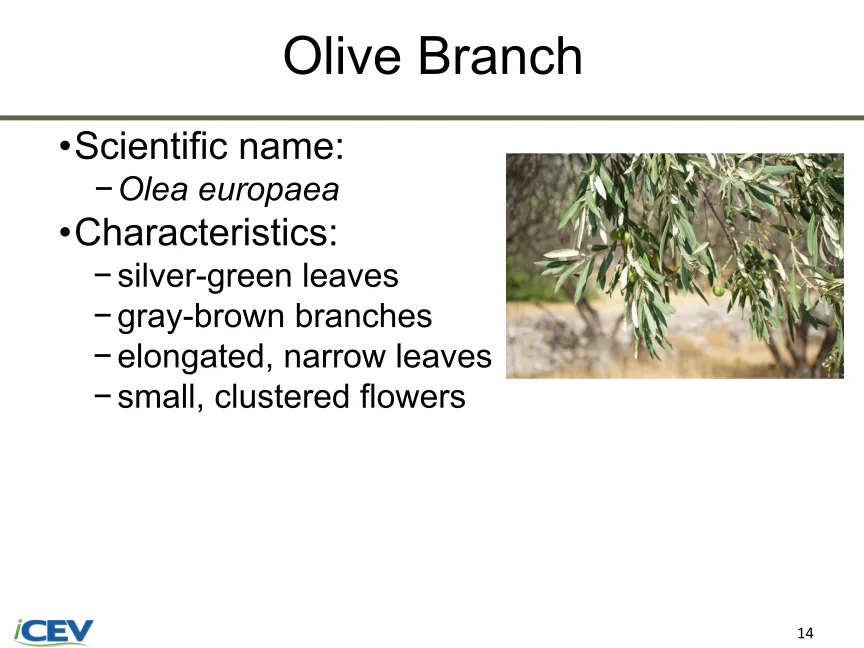 Olive Branch

•Scientific name:
 − Olea europaea
•Characteristics:
 − silver-green leaves
 − gray-brown branches
 − elongated, narrow leaves
 − small, clustered flowers

iCEV

14